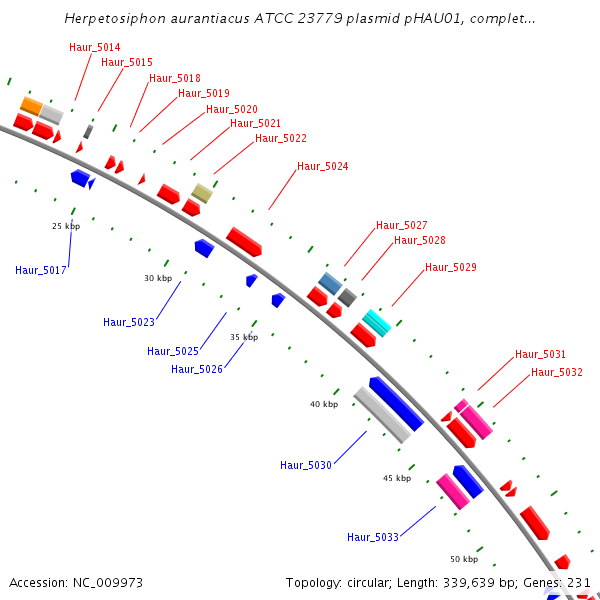 Herpetosiphon aurantiacus ATCC 23779 plasmid pHAU01, complet...

Haur_5014
Haur_5015
Haur_5018
Haur_5019
Haur_5020
Haur_5021
Haur_5022
Haur_5024
Haur_5027
Haur_5028
Haur_5029
Haur_5031
Haur_5032

25 kbp
Haur_5017
30 kbp
Haur_5023
Haur_5025
35 kbp
Haur_5026
40 kbp
Haur_5030
45 kbp
Haur_5033
50 kbp

Accession: NC_009973
Topology: circular; Length: 339,639 bp; Genes: 231